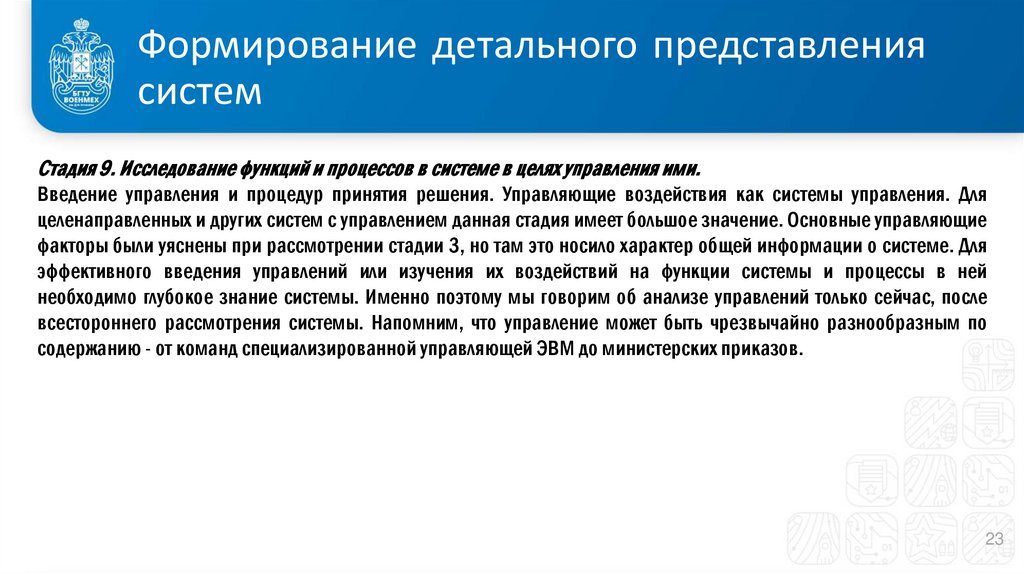 БГТУ ВОЕНМЕХ

Формирование детального представления систем

Стадия 9. Исследование функций и процессов в системе в целях управления ими.

Введение управления и процедур принятия решения. Управляющие воздействия как системы управления. Для целенаправленных и других систем с управлением данная стадия имеет большое значение. Основные управляющие факторы были уяснены при рассмотрении стадии 3, но там это носило характер общей информации о системе. Для эффективного введения управлений или изучения их воздействий на функции системы и процессы в ней необходимо глубокое знание системы. Именно поэтому мы говорим об анализе управлений только сейчас, после всестороннего рассмотрения системы. Напомним, что управление может быть чрезвычайно разнообразным по содержанию - от команд специализированной управляющей ЭВМ до министерских приказов.

23